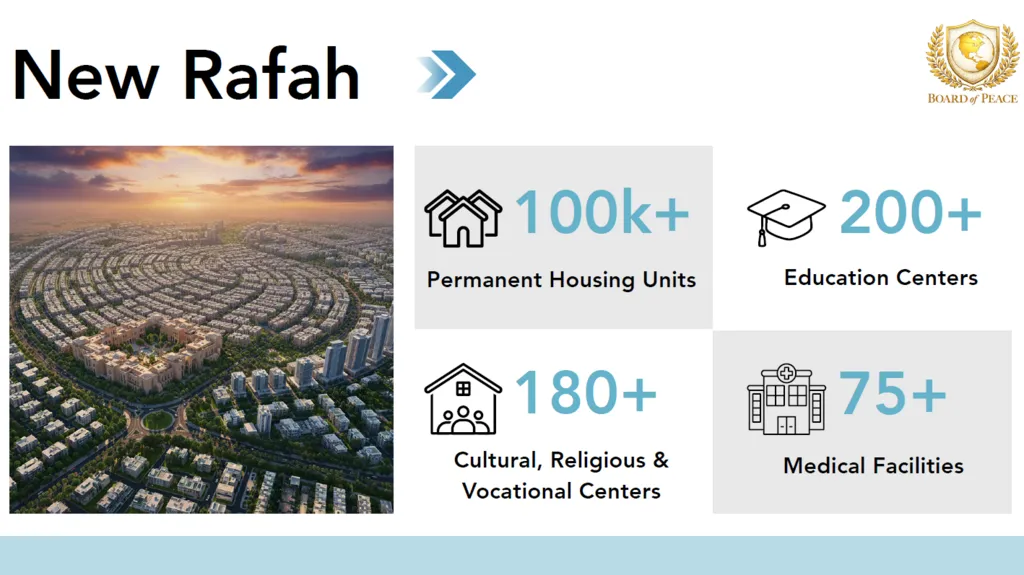 New Rafah

BOARD of PEACE

100k+
Permanent Housing Units

200+
Education Centers

180+
Cultural, Religious & Vocational Centers

75+
Medical Facilities